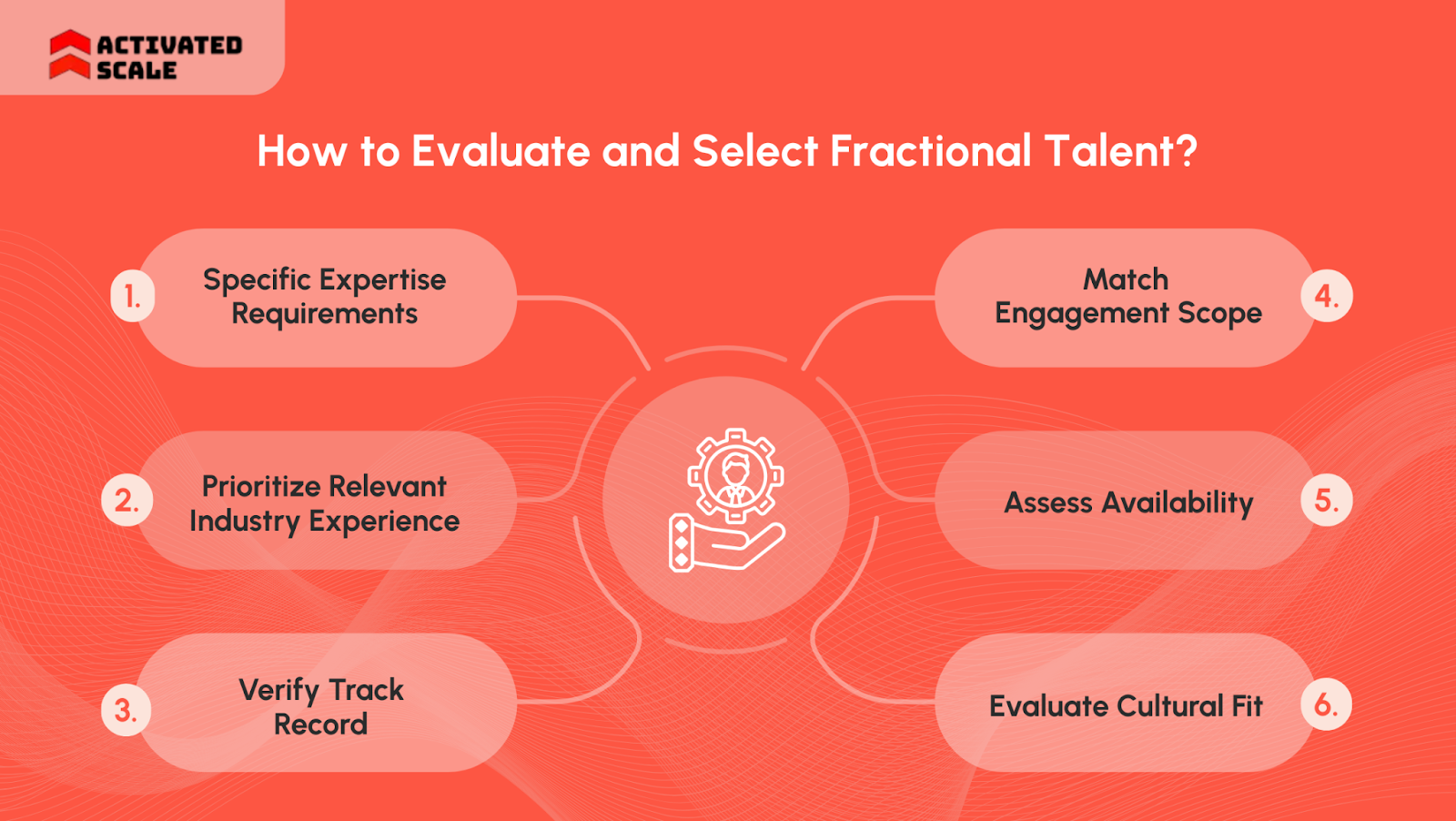 ACTIVATED SCALE

How to Evaluate and Select Fractional Talent?

1. Specific Expertise Requirements

2. Prioritize Relevant Industry Experience

3. Verify Track Record

4. Match Engagement Scope

5. Assess Availability

6. Evaluate Cultural Fit